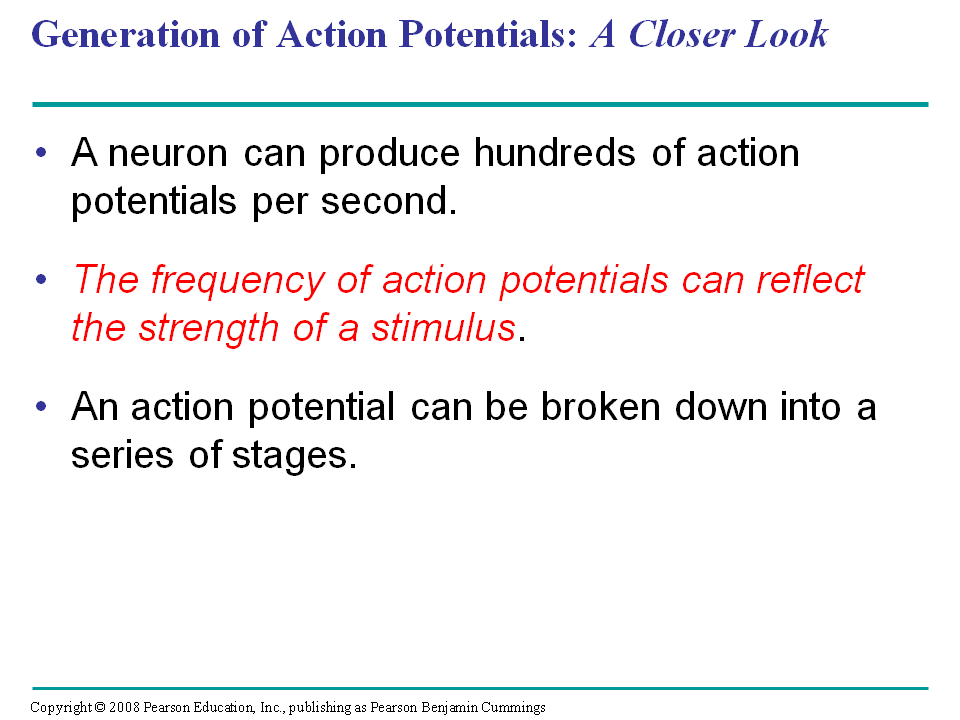 Generation of Action Potentials: A Closer Look

• A neuron can produce hundreds of action potentials per second.

• The frequency of action potentials can reflect the strength of a stimulus.

• An action potential can be broken down into a series of stages.

Copyright © 2008 Pearson Education, Inc., publishing as Pearson Benjamin Cummings